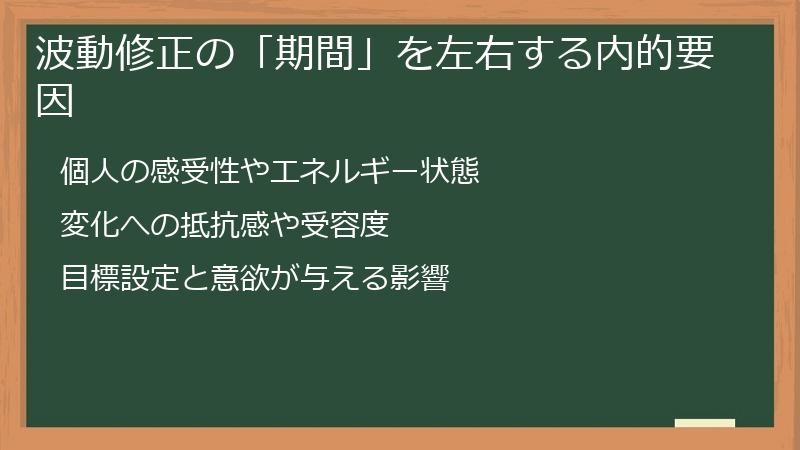 波動修正の「期間」を左右する内的要因

個人の感受性やエネルギー状態

変化への抵抗感や受容度

目標設定と意欲が与える影響